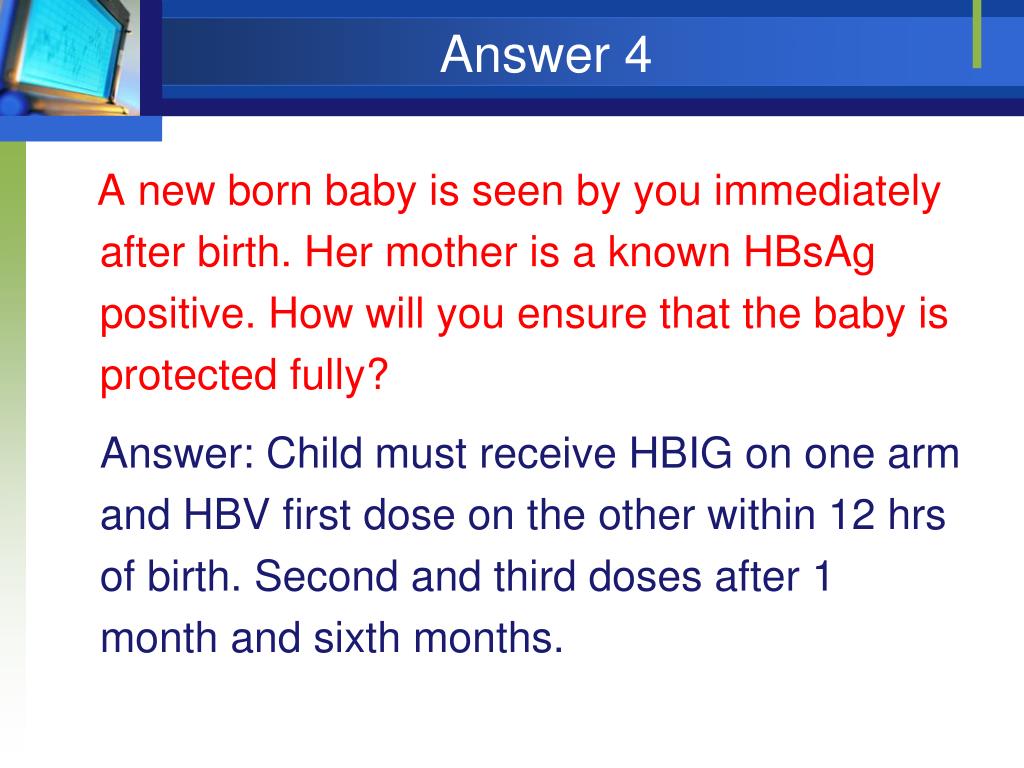 Answer 4

A new born baby is seen by you immediately after birth. Her mother is a known HBsAg positive. How will you ensure that the baby is protected fully?

Answer: Child must receive HBIG on one arm and HBV first dose on the other within 12 hrs of birth. Second and third doses after 1 month and sixth months.